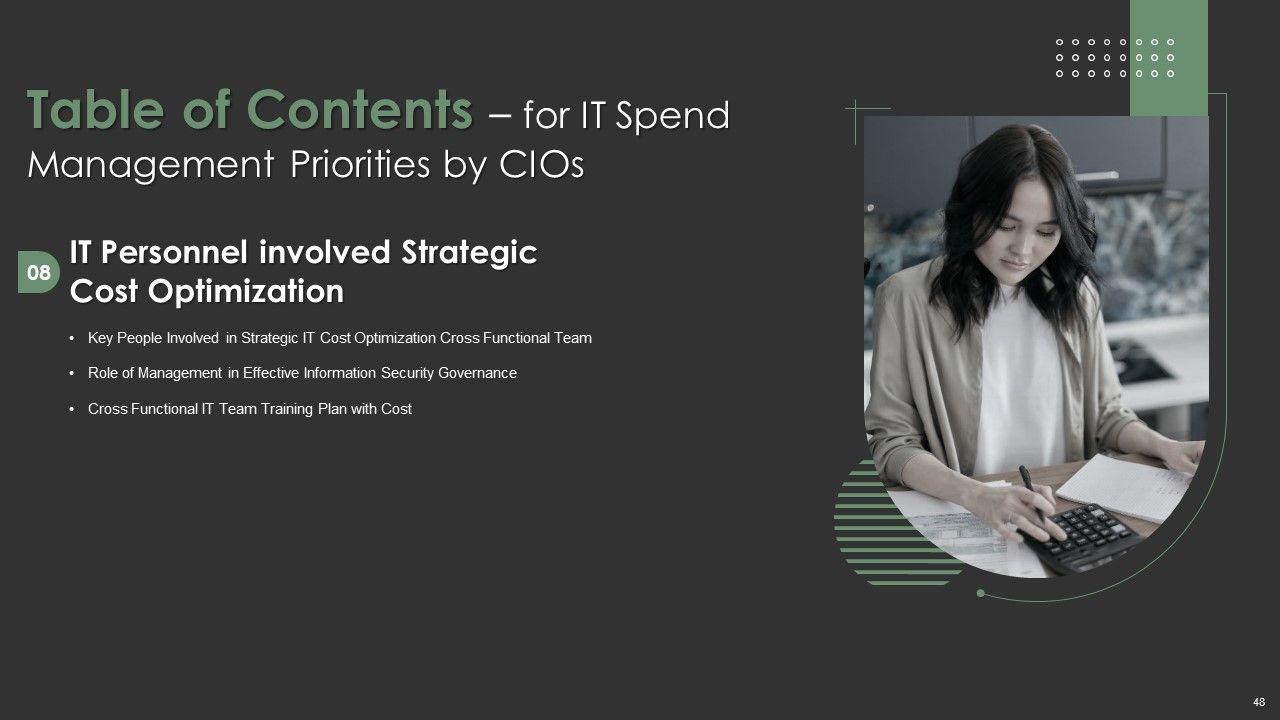 Table of Contents – for IT Spend Management Priorities by CIOs

08

IT Personnel involved Strategic Cost Optimization

• Key People Involved in Strategic IT Cost Optimization Cross Functional Team

• Role of Management in Effective Information Security Governance

• Cross Functional IT Team Training Plan with Cost

48